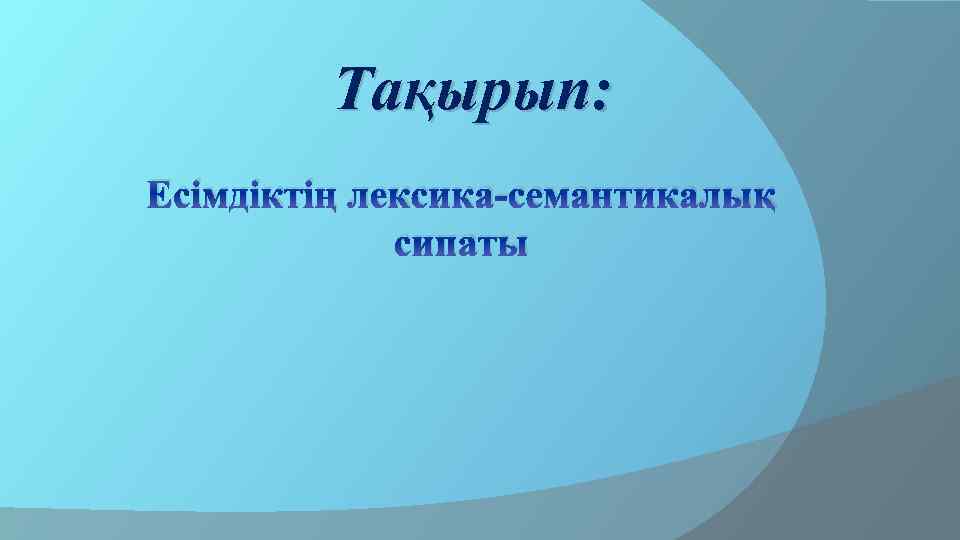 Тақырып:

Есімдіктің лексика-семантикалық сипаты